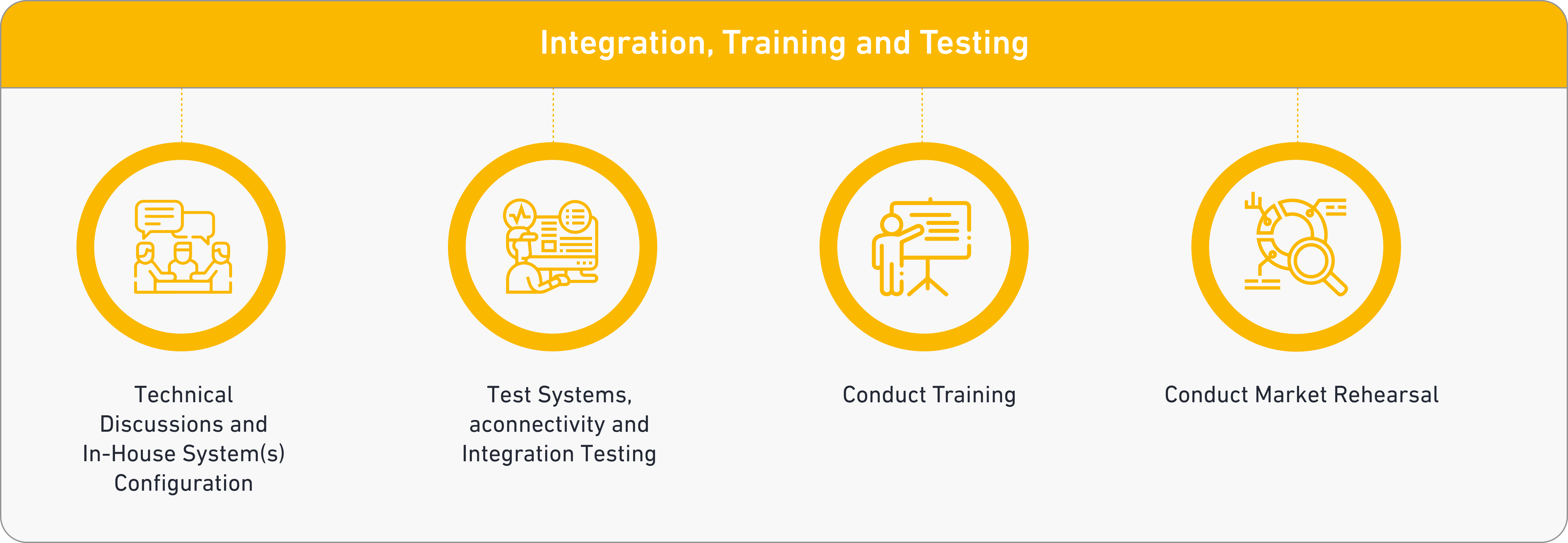 Integration, Training and Testing

Technical Discussions and In-House System(s) Configuration

Test Systems, aconnectivity and Integration Testing

Conduct Training

Conduct Market Rehearsal